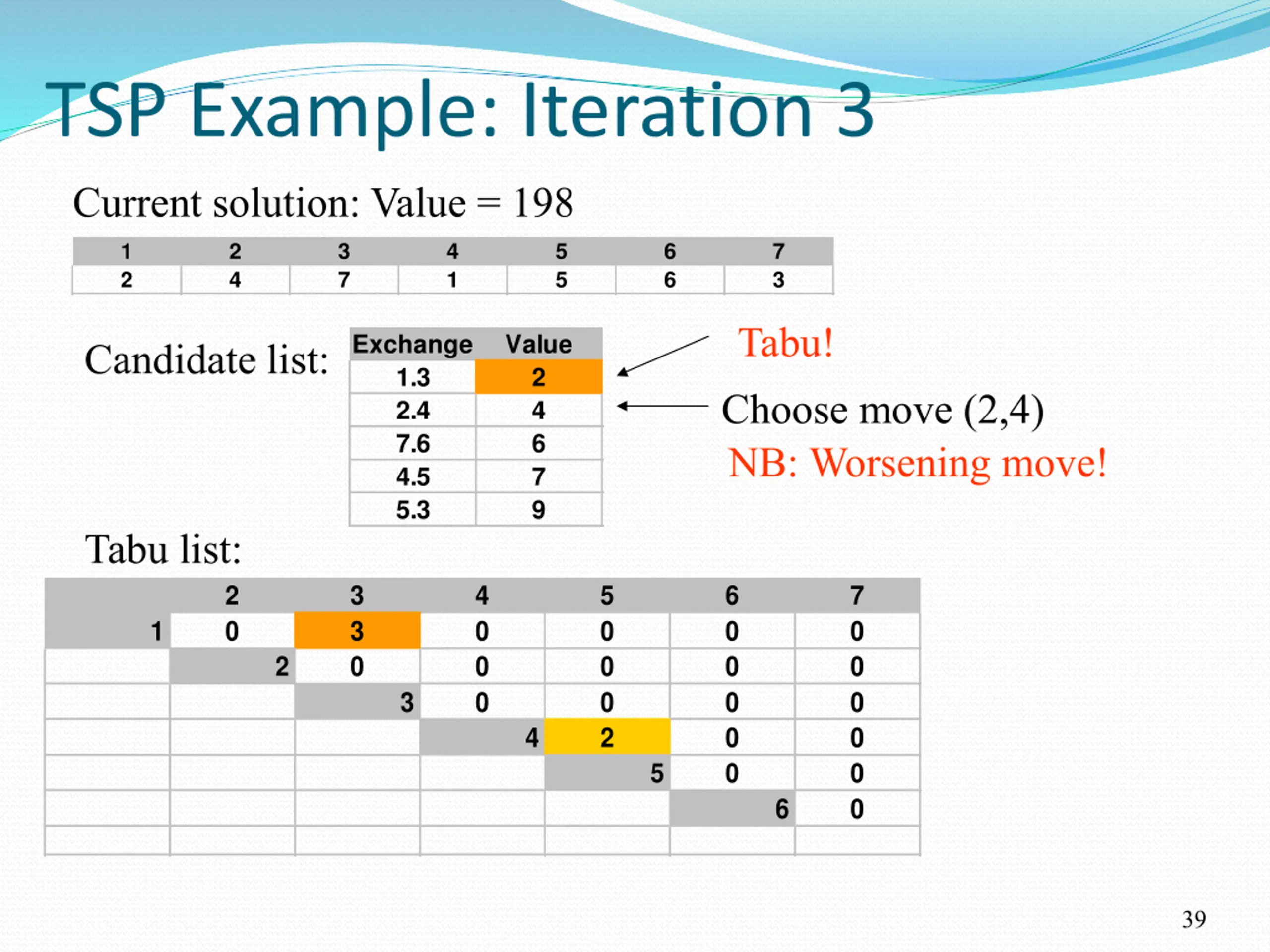 TSP Example: Iteration 3

Current solution: Value = 198

| 1 | 2 | 3 | 4 | 5 | 6 | 7 |
|---|---|---|---|---|---|---|
| 2 | 4 | 7 | 1 | 5 | 6 | 3 |

Candidate list:

| Exchange | Value |
|---|---|
| 1.3 | 2 |
| 2.4 | 4 |
| 7.6 | 6 |
| 4.5 | 7 |
| 5.3 | 9 |

Tabu!

Choose move (2,4)

NB: Worsening move!

Tabu list:

| | 2 | 3 | 4 | 5 | 6 | 7 |
|---|---|---|---|---|---|---|
| 1 | 0 | 3 | 0 | 0 | 0 | 0 |
| | 2 | 0 | 0 | 0 | 0 | 0 |
| | | 3 | 0 | 0 | 0 | 0 |
| | | | 4 | 2 | 0 | 0 |
| | | | | 5 | 0 | 0 |
| | | | | | 6 | 0 |
| | | | | | | |

39